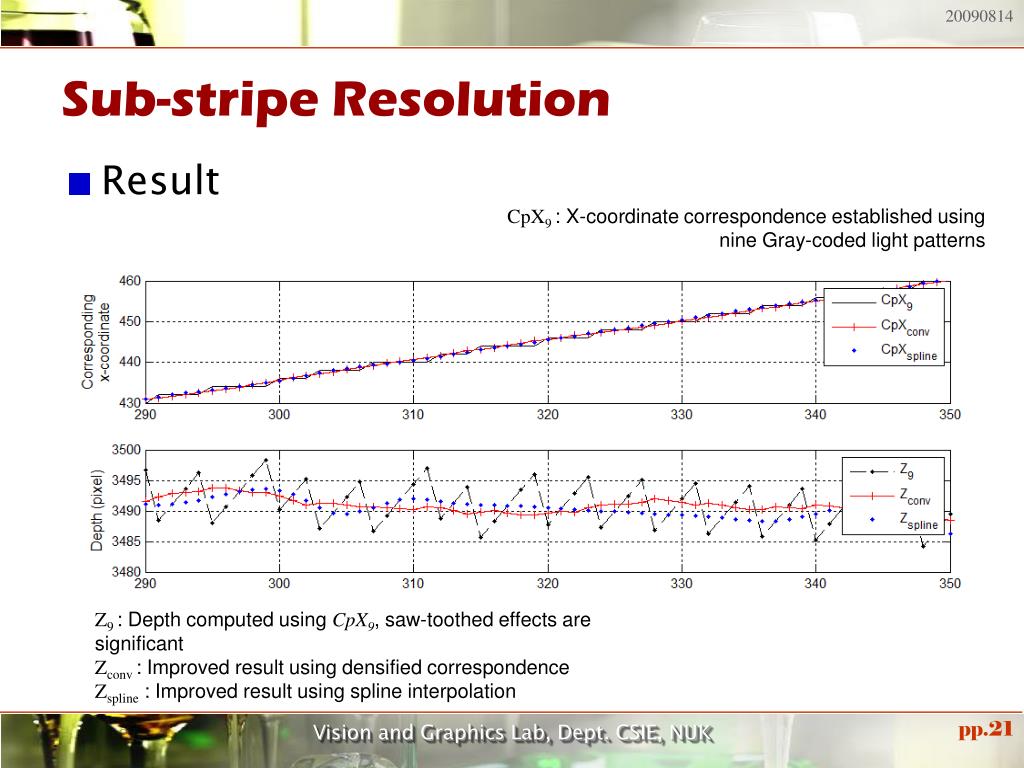 20090814

Sub-stripe Resolution

Result

$CpX_9$ : X-coordinate correspondence established using nine Gray-coded light patterns

Corresponding x-coordinate

460
450
440
430
290 300 310 320 330 340 350

$CpX_9$
$CpX_{conv}$
$CpX_{spline}$

Depth (pixel)

3500
3495
3490
3485
3480
290 300 310 320 330 340 350

$Z_9$
$Z_{conv}$
$Z_{spline}$

$Z_9$ : Depth computed using $CpX_9$, saw-toothed effects are significant
$Z_{conv}$ : Improved result using densified correspondence
$Z_{spline}$ : Improved result using spline interpolation

Vision and Graphics Lab, Dept. CSIE, NUK

pp.21